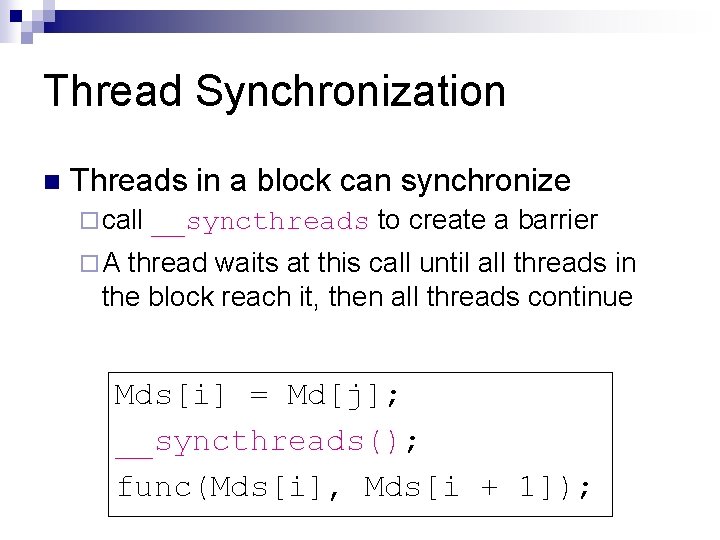 Thread Synchronization

Threads in a block can synchronize
call __syncthreads to create a barrier
A thread waits at this call until all threads in the block reach it, then all threads continue

Mds[i] = Md[j];
__syncthreads();
func(Mds[i], Mds[i + 1]);